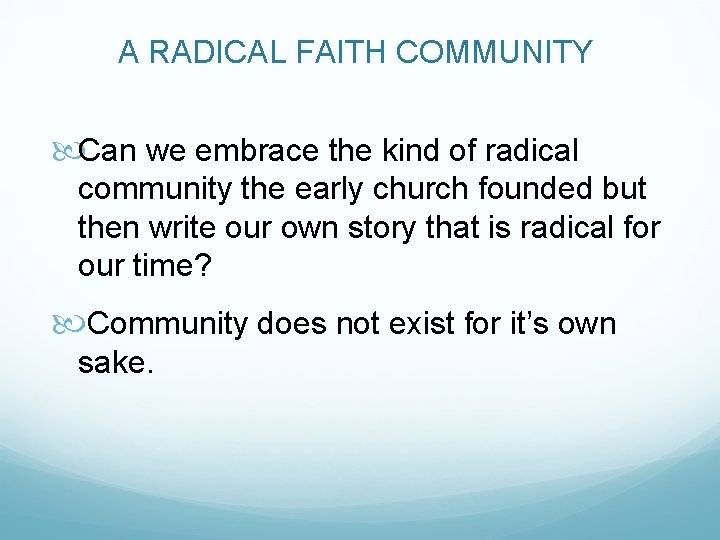 A RADICAL FAITH COMMUNITY

Can we embrace the kind of radical community the early church founded but then write our own story that is radical for our time?

Community does not exist for it’s own sake.